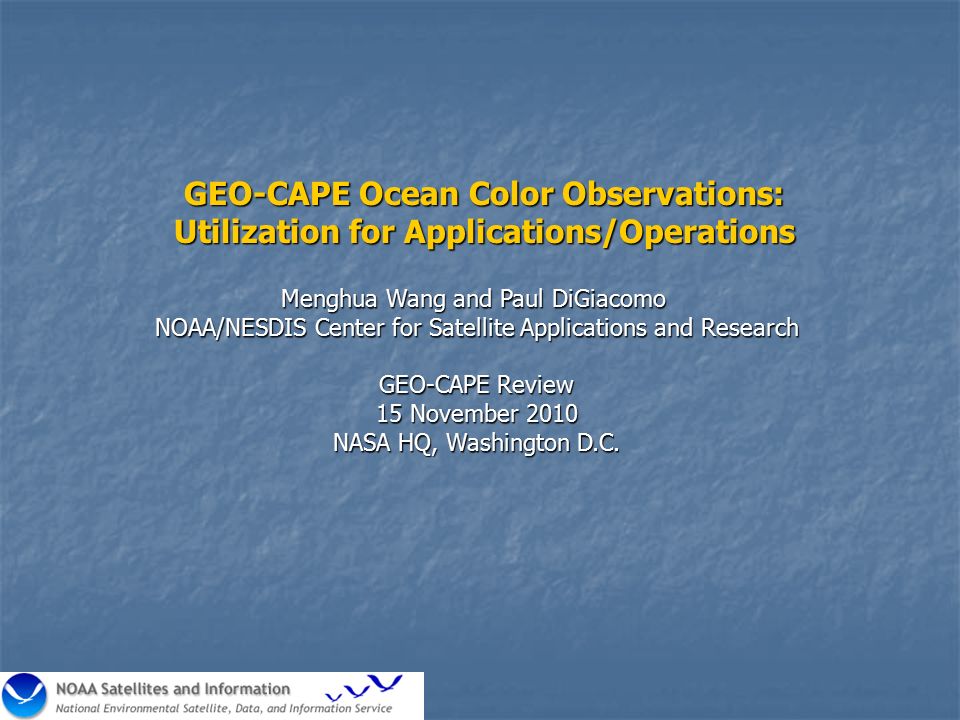 GEO-CAPE Ocean Color Observations: Utilization for Applications/Operations

Menghua Wang and Paul DiGiacomo
NOAA/NESDIS Center for Satellite Applications and Research

GEO-CAPE Review
15 November 2010
NASA HQ, Washington D.C.

NOAA Satellites and Information
National Environmental Satellite, Data, and Information Service